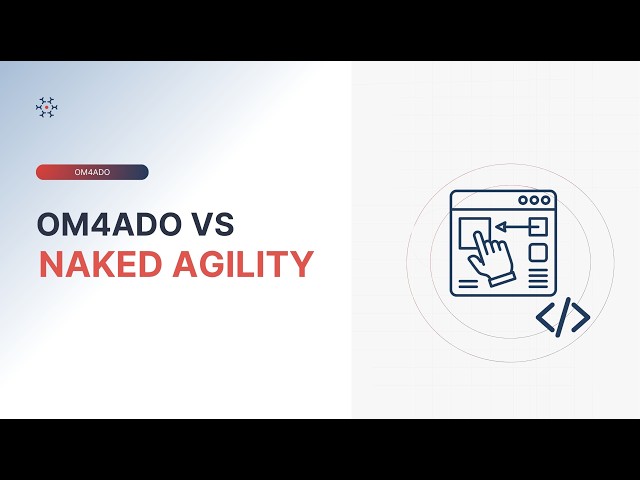 OM4ADO

OM4ADO VS
NAKED AGILITY